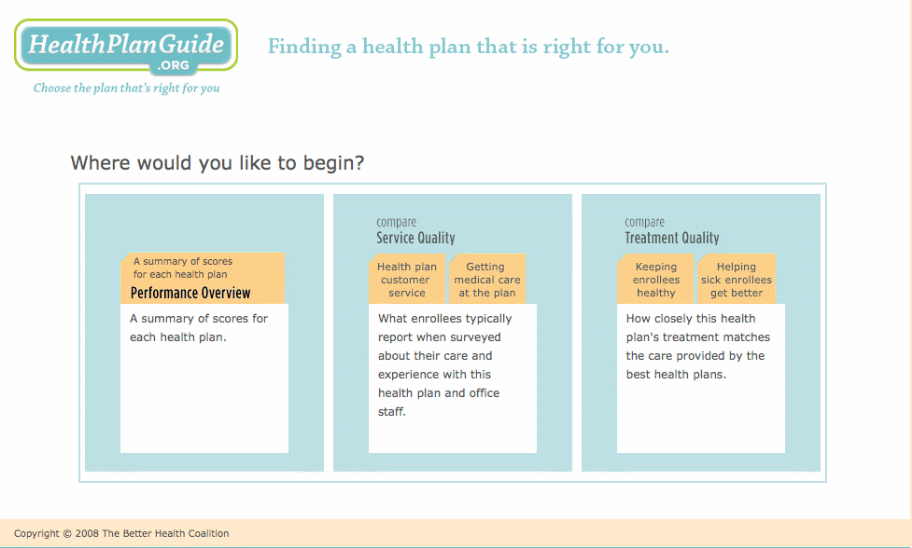 HealthPlanGuide
.ORG
Choose the plan that's right for you

Finding a health plan that is right for you.

Where would you like to begin?

A summary of scores for each health plan
Performance Overview

A summary of scores for each health plan.

compare
Service Quality

Health plan customer service

Getting medical care at the plan

What enrollees typically report when surveyed about their care and experience with this health plan and office staff.

compare
Treatment Quality

Keeping enrollees healthy

Helping sick enrollees get better

How closely this health plan's treatment matches the care provided by the best health plans.

Copyright © 2008 The Better Health Coalition